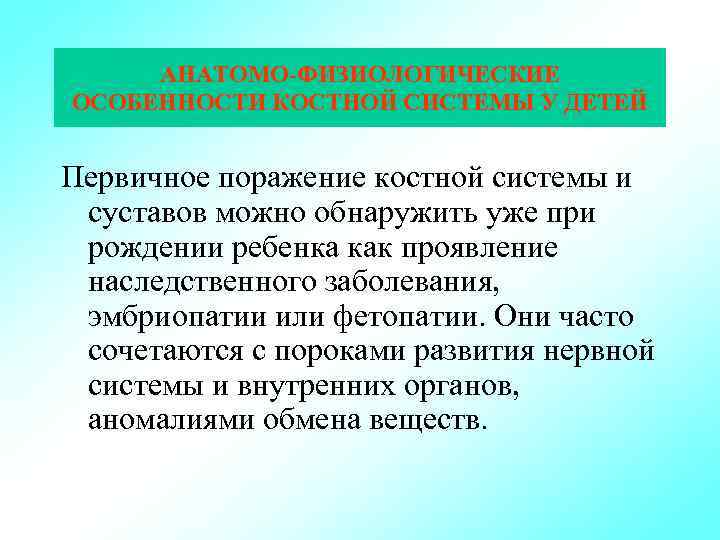 АНАТОМО-ФИЗИОЛОГИЧЕСКИЕ ОСОБЕННОСТИ КОСТНОЙ СИСТЕМЫ У ДЕТЕЙ

Первичное поражение костной системы и суставов можно обнаружить уже при рождении ребенка как проявление наследственного заболевания, эмбриопатии или фетопатии. Они часто сочетаются с пороками развития нервной системы и внутренних органов, аномалиями обмена веществ.